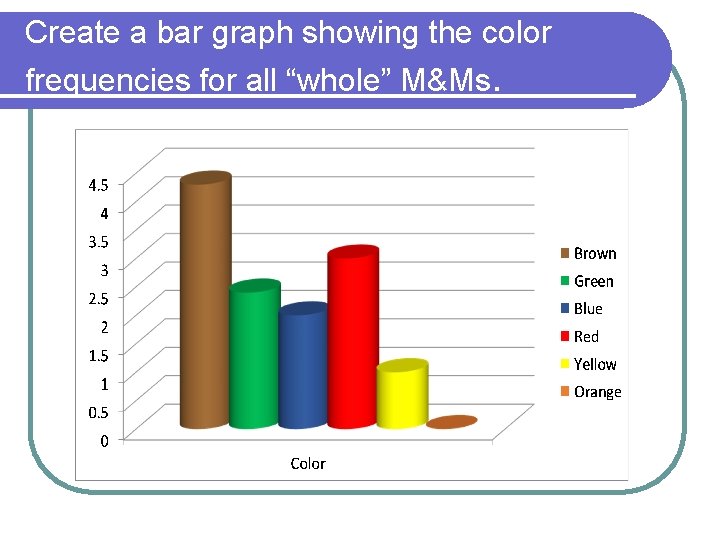 Create a bar graph showing the color frequencies for all “whole” M&Ms.

4.5
4
3.5
3
2.5
2
1.5
1
0.5
0

Color

Brown
Green
Blue
Red
Yellow
Orange